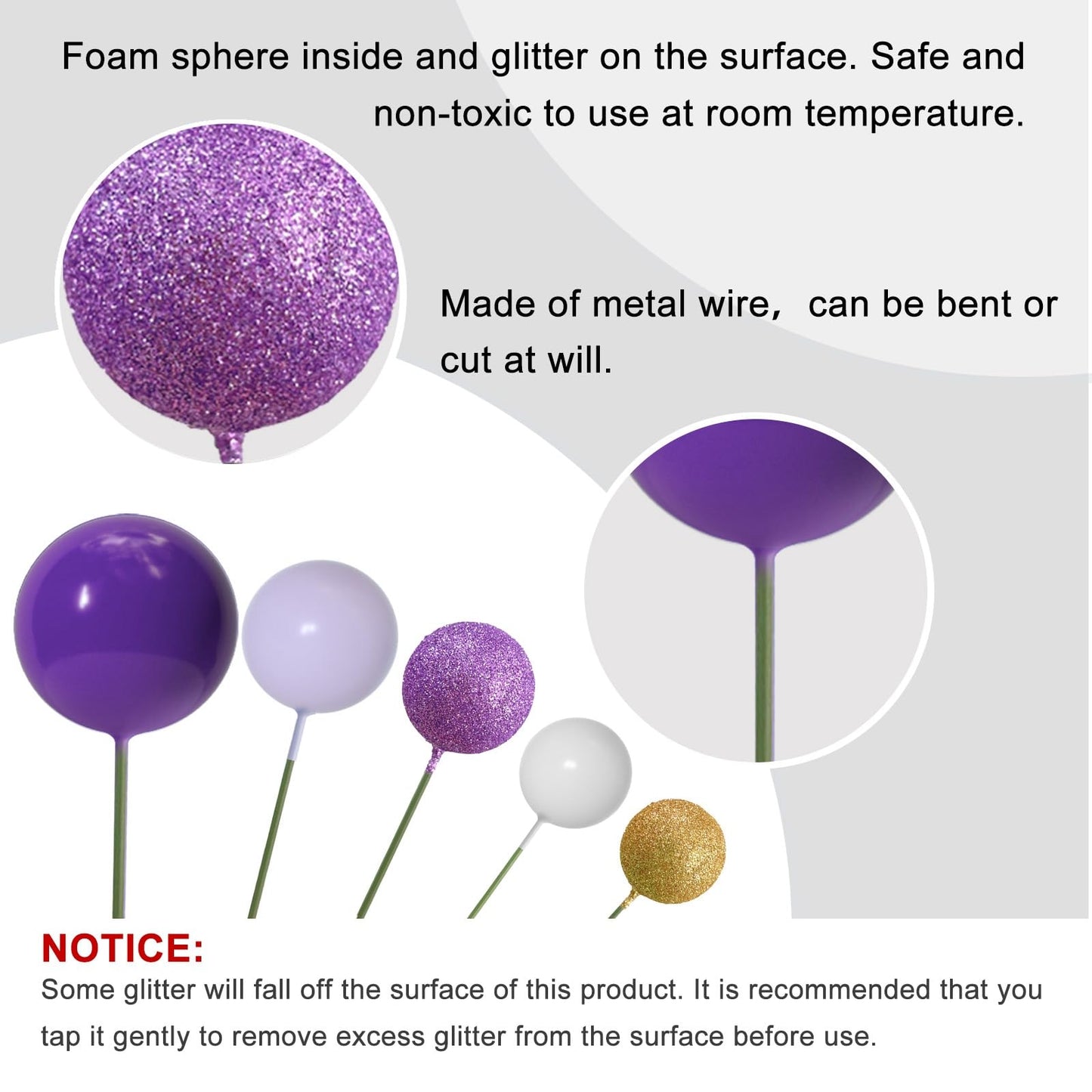 Foam sphere inside and glitter on the surface. Safe and non-toxic to use at room temperature.

Made of metal wire， can be bent or cut at will.

NOTICE:
Some glitter will fall off the surface of this product. It is recommended that you tap it gently to remove excess glitter from the surface before use.